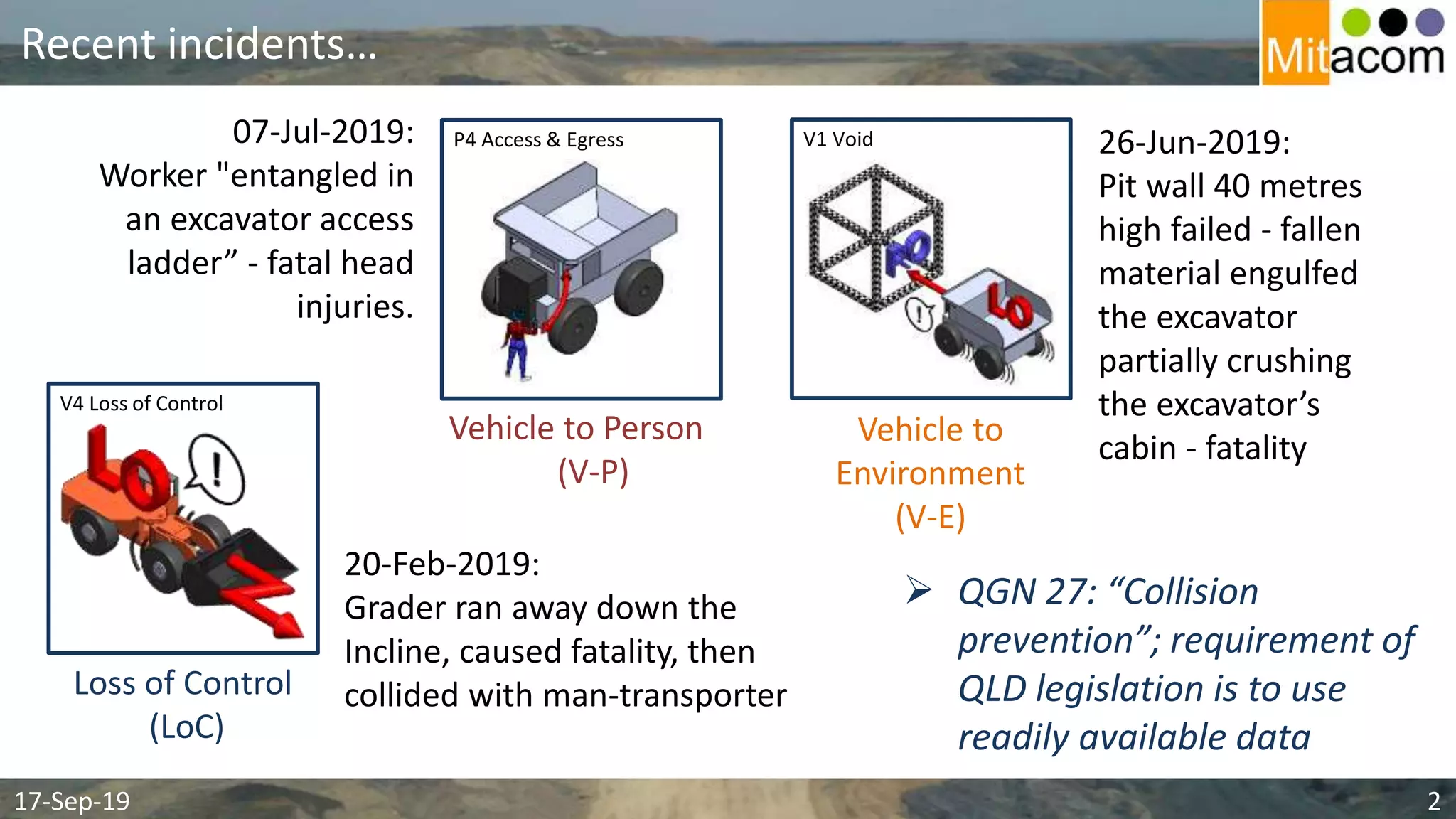 Recent incidents…

Mitacom

07-Jul-2019:
Worker "entangled in an excavator access ladder” - fatal head injuries.

P4 Access & Egress

Vehicle to Person
(V-P)

V1 Void

RO

LO

!

Vehicle to Environment
(V-E)

26-Jun-2019:
Pit wall 40 metres high failed - fallen material engulfed the excavator partially crushing the excavator’s cabin - fatality

V4 Loss of Control

LO

!

Loss of Control
(LoC)

20-Feb-2019:
Grader ran away down the Incline, caused fatality, then collided with man-transporter

➢ QGN 27: “Collision prevention”; requirement of QLD legislation is to use readily available data

17-Sep-19

2